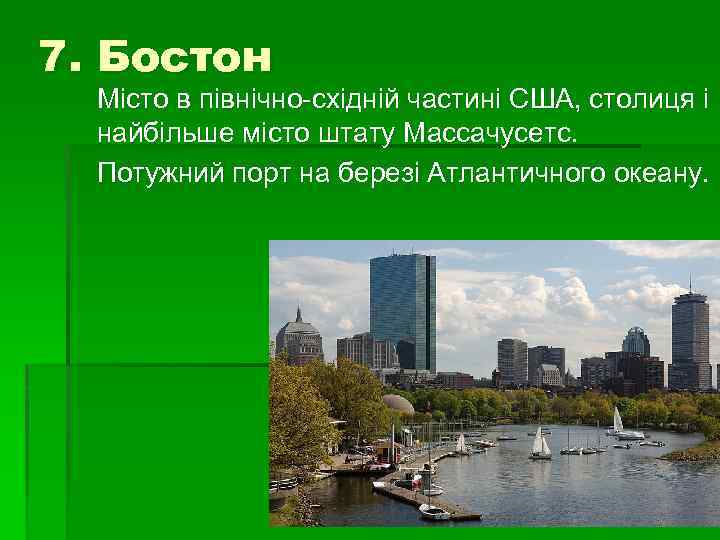 7. Бостон

Місто в північно-східній частині США, столиця і найбільше місто штату Массачусетс.

Потужний порт на березі Атлантичного океану.